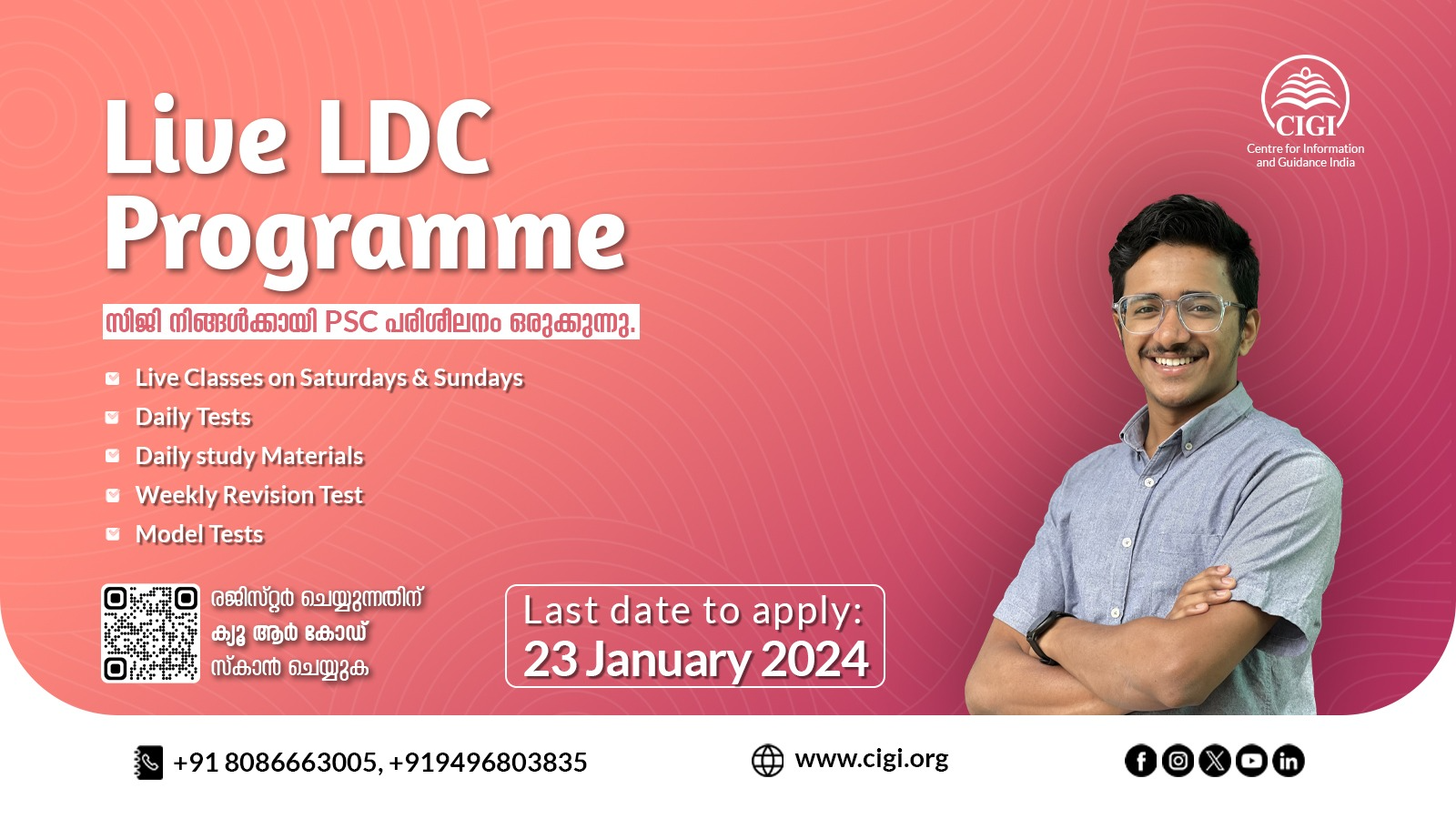 CIGI
Centre for Information and Guidance India

Live LDC Programme

സിജി നിങ്ങൾക്കായി PSC പരിശീലനം ഒരുക്കുന്നു.

Live Classes on Saturdays & Sundays
Daily Tests
Daily study Materials
Weekly Revision Test
Model Tests

രജിസ്റ്റർ ചെയ്യുന്നതിന് ക്യൂ ആർ കോഡ് സ്കാൻ ചെയ്യുക

Last date to apply:
23 January 2024

+91 8086663005, +919496803835

www.cigi.org